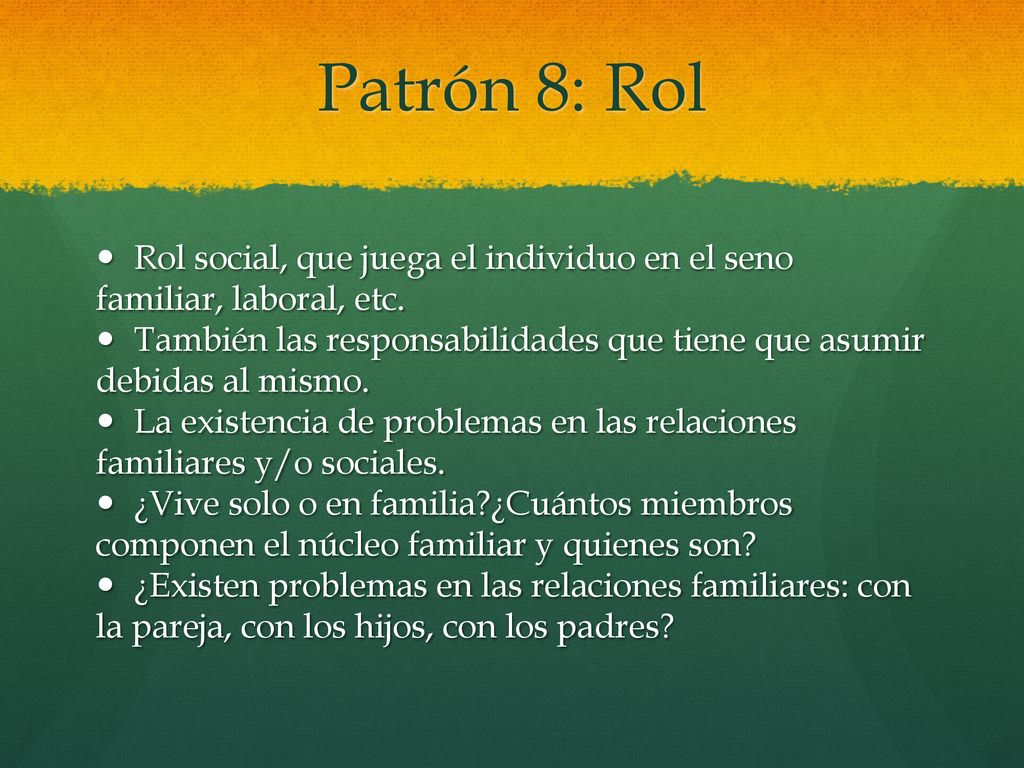 Patrón 8: Rol

• Rol social, que juega el individuo en el seno familiar, laboral, etc.
• También las responsabilidades que tiene que asumir debidas al mismo.
• La existencia de problemas en las relaciones familiares y/o sociales.
• ¿Vive solo o en familia?¿Cuántos miembros componen el núcleo familiar y quienes son?
• ¿Existen problemas en las relaciones familiares: con la pareja, con los hijos, con los padres?